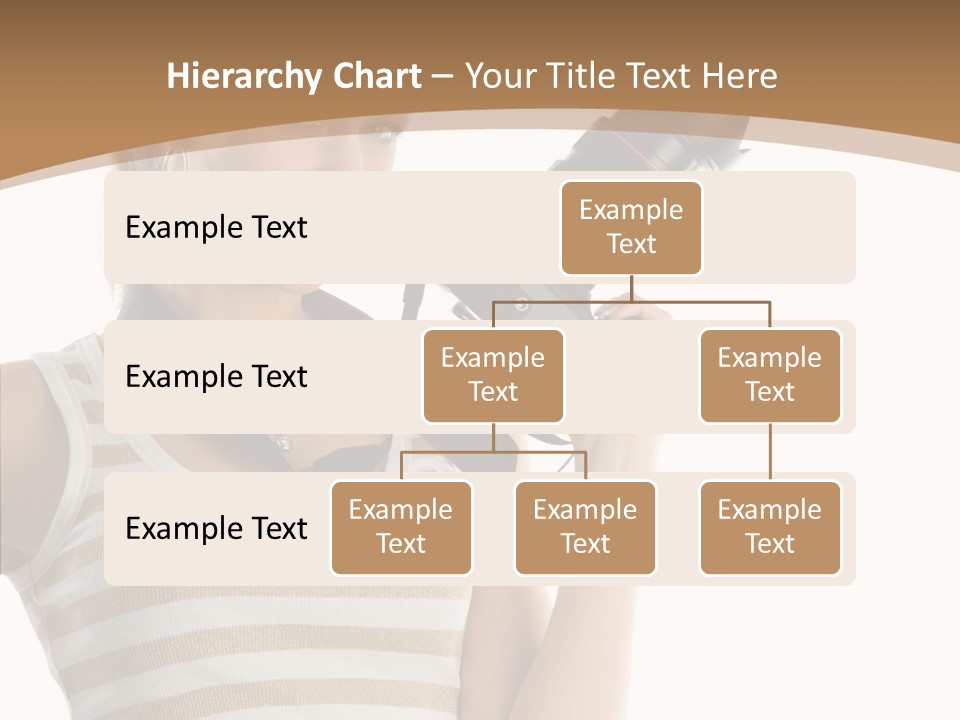 Hierarchy Chart – Your Title Text Here

Example Text

Example Text

Example Text

Example Text

Example Text

Example Text

Example Text

Example Text

Example Text